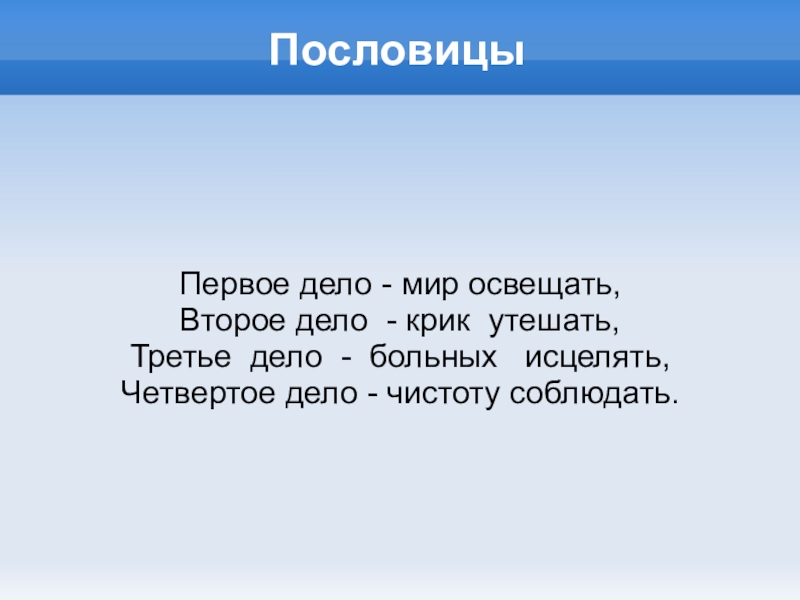 Пословицы

Первое дело - мир освещать,
Второе дело - крик утешать,
Третье дело - больных исцелять,
Четвертое дело - чистоту соблюдать.